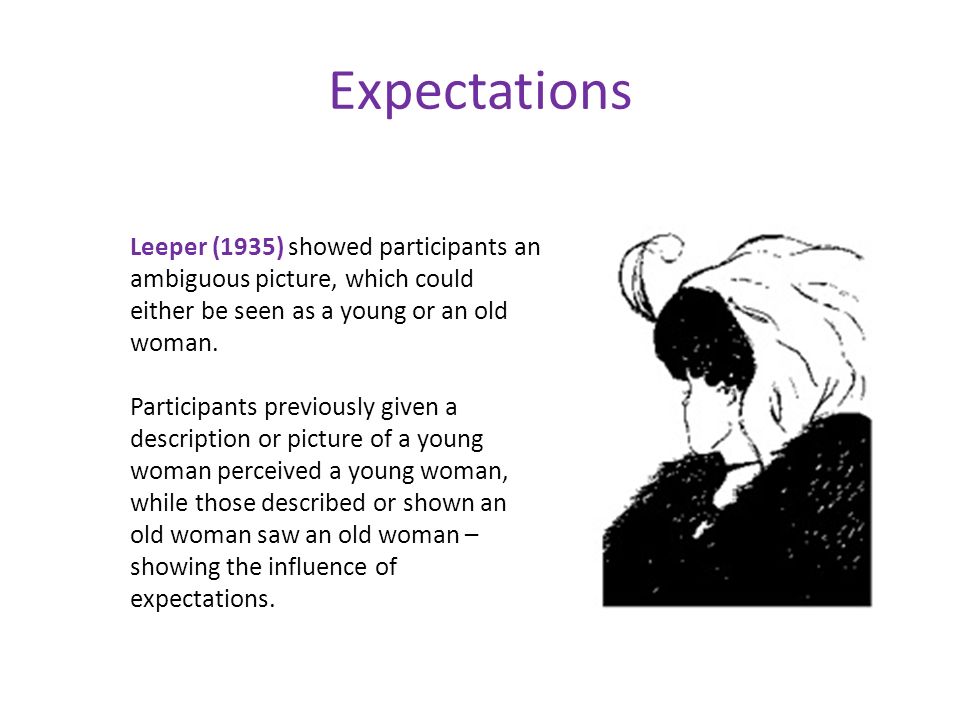 Expectations

Leeper (1935) showed participants an ambiguous picture, which could either be seen as a young or an old woman.

Participants previously given a description or picture of a young woman perceived a young woman, while those described or shown an old woman saw an old woman – showing the influence of expectations.